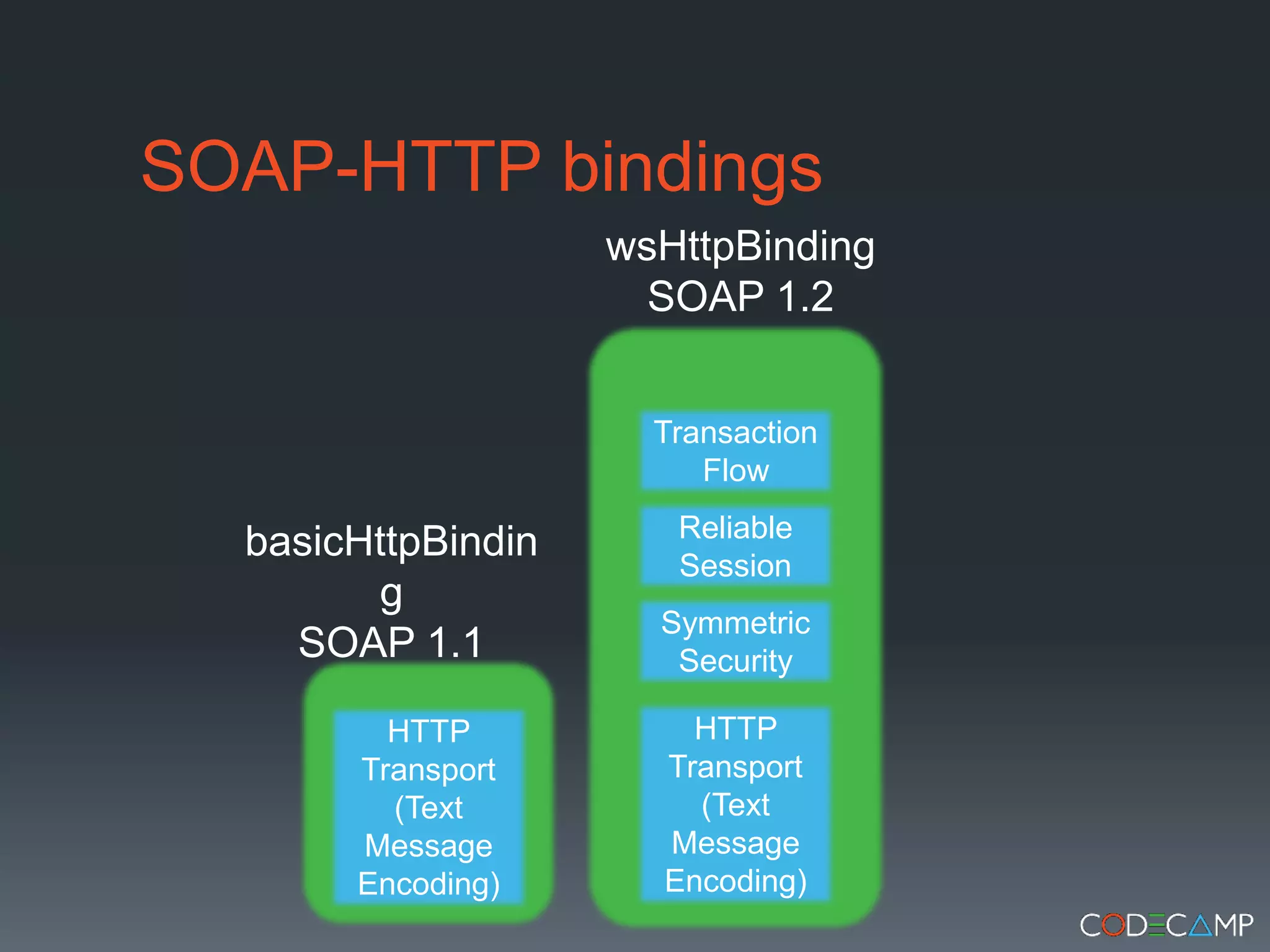 SOAP-HTTP bindings

basicHttpBindin
g
SOAP 1.1

HTTP Transport (Text Message Encoding)

wsHttpBinding
SOAP 1.2

Transaction Flow

Reliable Session

Symmetric Security

HTTP Transport (Text Message Encoding)

CODECAMP